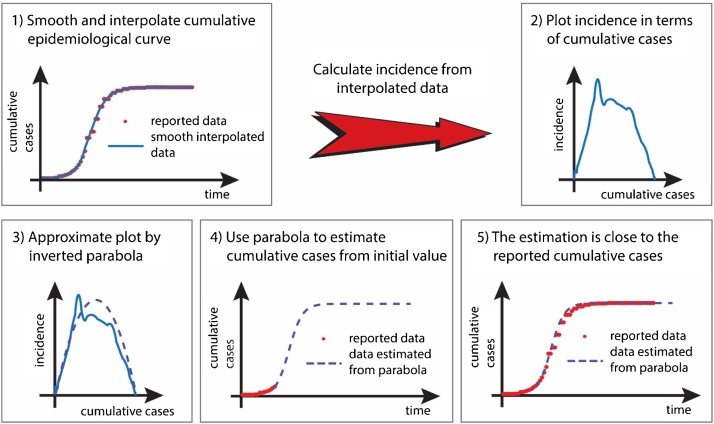 1) Smooth and interpolate cumulative epidemiological curve

cumulative cases

reported data
smooth interpolated data

time

Calculate incidence from interpolated data

2) Plot incidence in terms of cumulative cases

incidence

cumulative cases

3) Approximate plot by inverted parabola

incidence

cumulative cases

4) Use parabola to estimate cumulative cases from initial value

cumulative cases

reported data
data estimated from parabola

time

5) The estimation is close to the reported cumulative cases

cumulative cases

reported data
data estimated from parabola

time